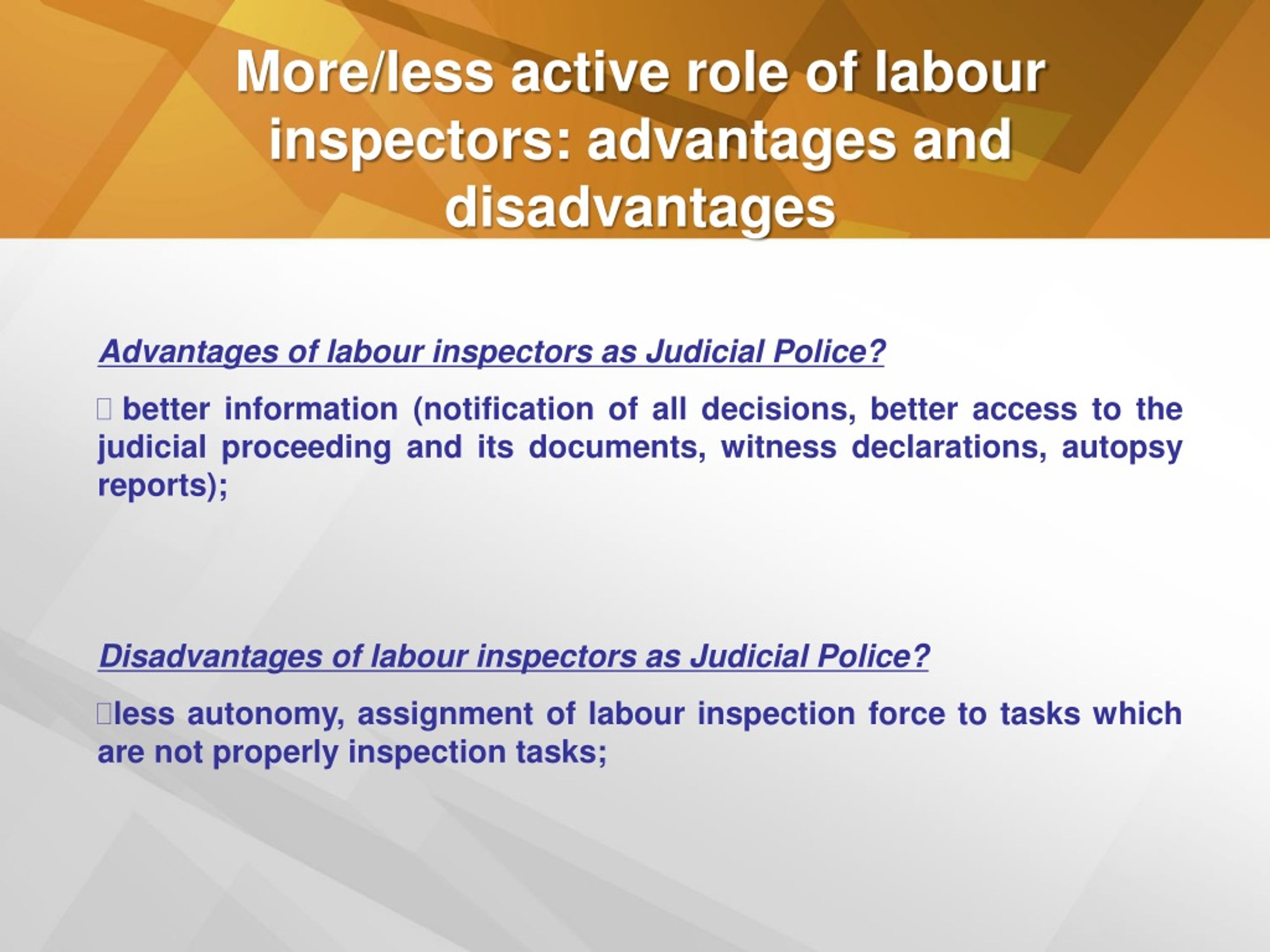 More/less active role of labour inspectors: advantages and disadvantages

Advantages of labour inspectors as Judicial Police?

 better information (notification of all decisions, better access to the judicial proceeding and its documents, witness declarations, autopsy reports);

Disadvantages of labour inspectors as Judicial Police?

less autonomy, assignment of labour inspection force to tasks which are not properly inspection tasks;